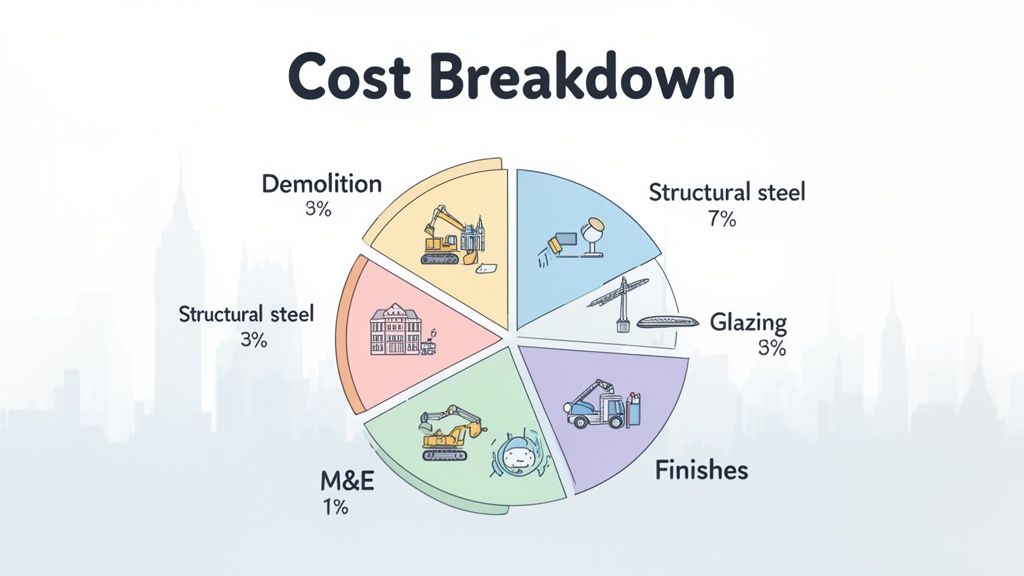 Cost Breakdown

Demolition
3%

Structural steel
7%

Structural steel
3%

Glazing
3%

M&E
1%

Finishes